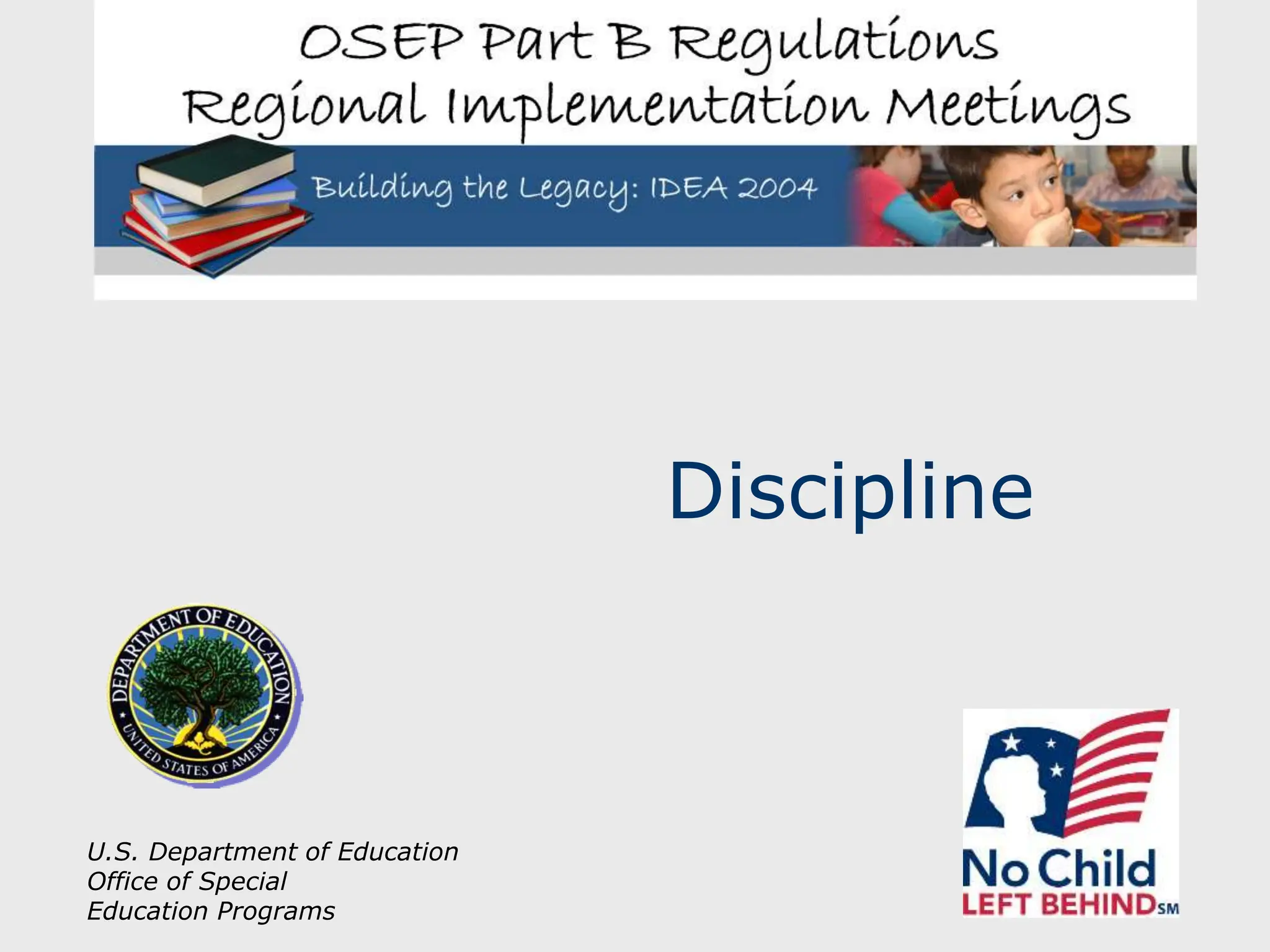 OSEP Part B Regulations
Regional Implementation Meetings

Building the Legacy: IDEA 2004

Discipline

DEPARTMENT OF EDUCATION
UNITED STATES OF AMERICA

U.S. Department of Education
Office of Special
Education Programs

No Child
LEFT BEHIND SM